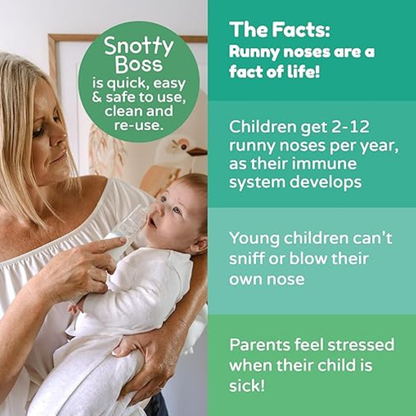 Snotty Boss is quick, easy & safe to use, clean and re-use.

The Facts:
Runny noses are a fact of life!

Children get 2-12 runny noses per year, as their immune system develops

Young children can't sniff or blow their own nose

Parents feel stressed when their child is sick!